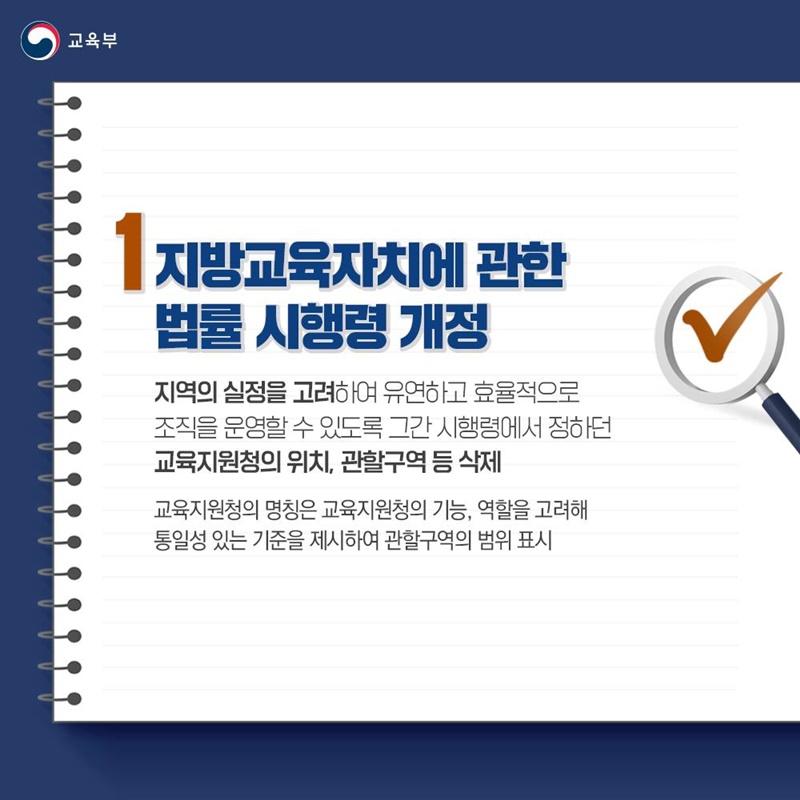 교육부

1 지방교육자치에 관한 법률 시행령 개정

지역의 실정을 고려하여 유연하고 효율적으로 조직을 운영할 수 있도록 그간 시행령에서 정하던 교육지원청의 위치, 관할구역 등 삭제

교육지원청의 명칭은 교육지원청의 기능, 역할을 고려해 통일성 있는 기준을 제시하여 관할구역의 범위 표시